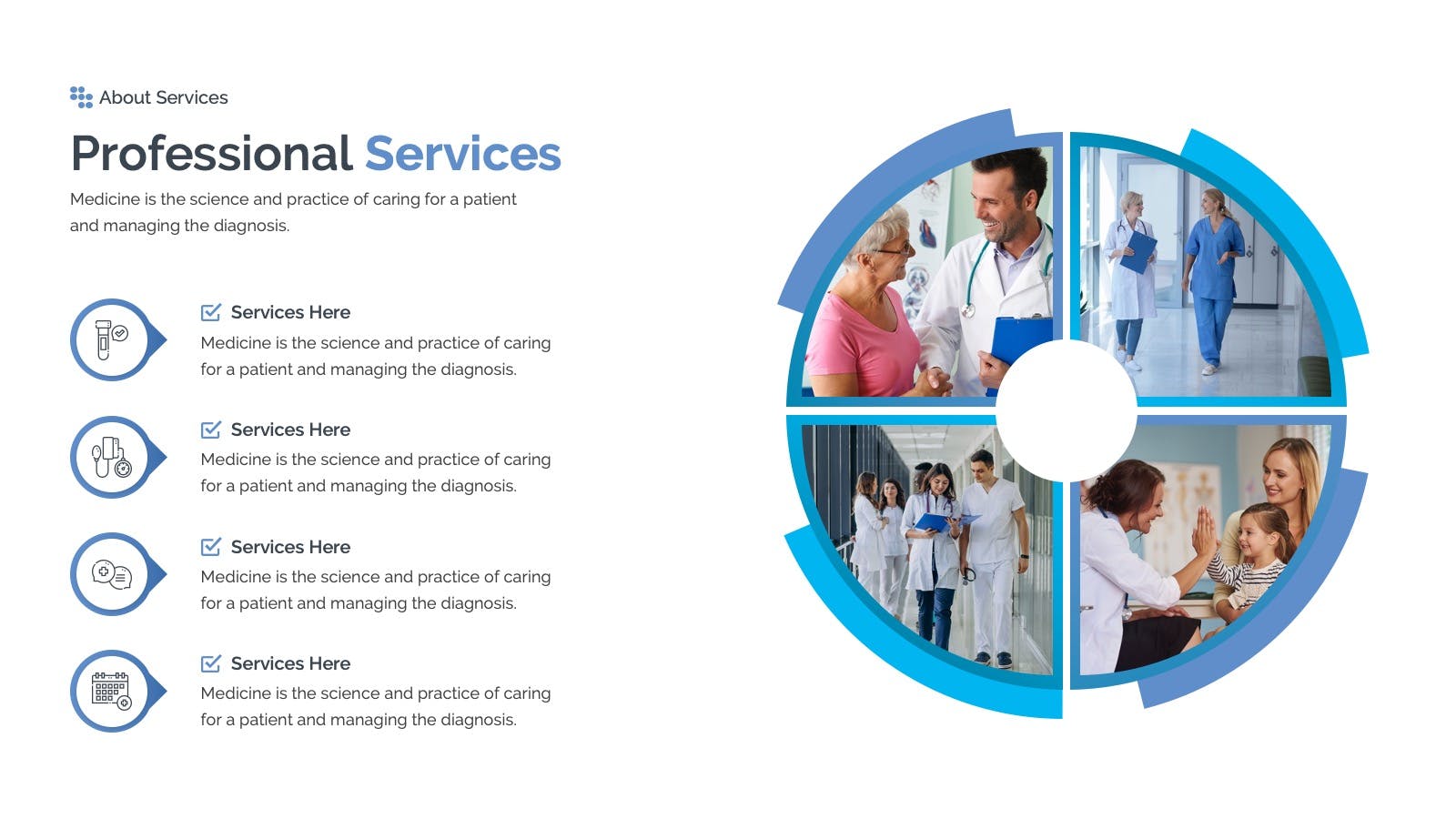 About Services

Professional Services

Medicine is the science and practice of caring for a patient and managing the diagnosis.

Services Here

Medicine is the science and practice of caring for a patient and managing the diagnosis.

Services Here

Medicine is the science and practice of caring for a patient and managing the diagnosis.

Services Here

Medicine is the science and practice of caring for a patient and managing the diagnosis.

Services Here

Medicine is the science and practice of caring for a patient and managing the diagnosis.